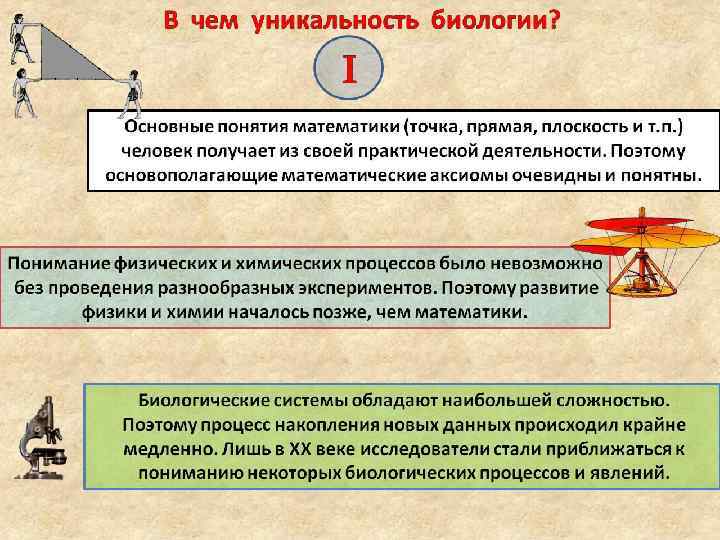 В чем уникальность биологии?

I

Основные понятия математики (точка, прямая, плоскость и т.п.) человек получает из своей практической деятельности. Поэтому основополагающие математические аксиомы очевидны и понятны.

Понимание физических и химических процессов было невозможно без проведения разнообразных экспериментов. Поэтому развитие физики и химии началось позже, чем математики.

Биологические системы обладают наибольшей сложностью. Поэтому процесс накопления новых данных происходил крайне медленно. Лишь в XX веке исследователи стали приближаться к пониманию некоторых биологических процессов и явлений.